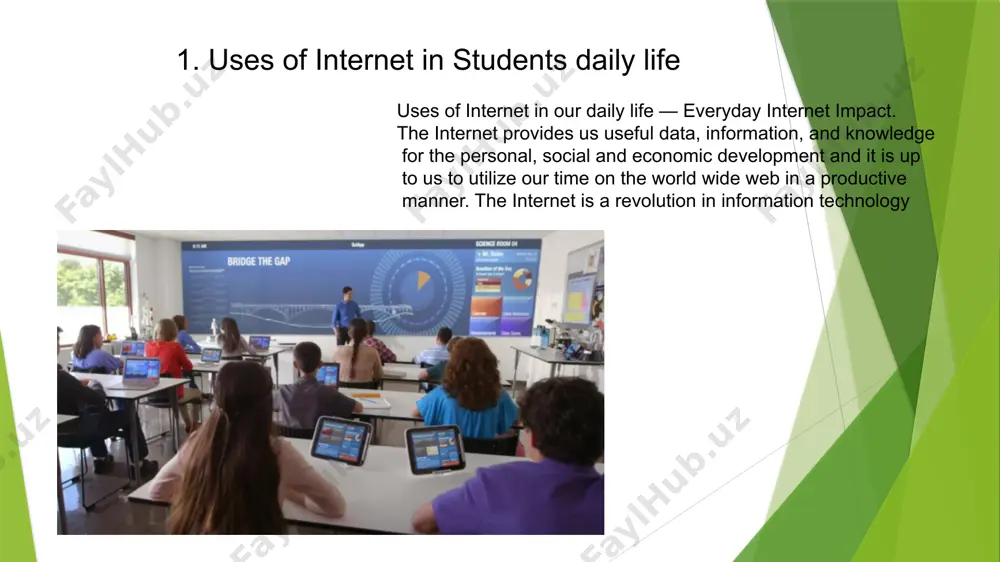 1. Uses of Internet in Students daily life

Uses of Internet in our daily life — Everyday Internet Impact. The Internet provides us useful data, information, and knowledge for the personal, social and economic development and it is up to us to utilize our time on the world wide web in a productive manner. The Internet is a revolution in information technology

BRIDGE THE GAP

SCIENCE ROOM 04

FaylHub.uz

FaylHub.uz

FaylHub.uz

FaylHub.uz